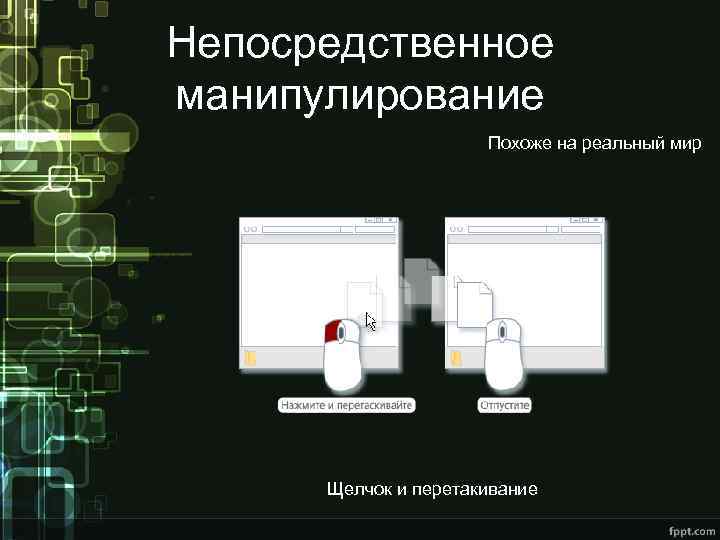 Непосредственное манипулирование

Похоже на реальный мир

Нажмите и перетаскивайте

Отпустите

Щелчок и перетакивание

fppt.com